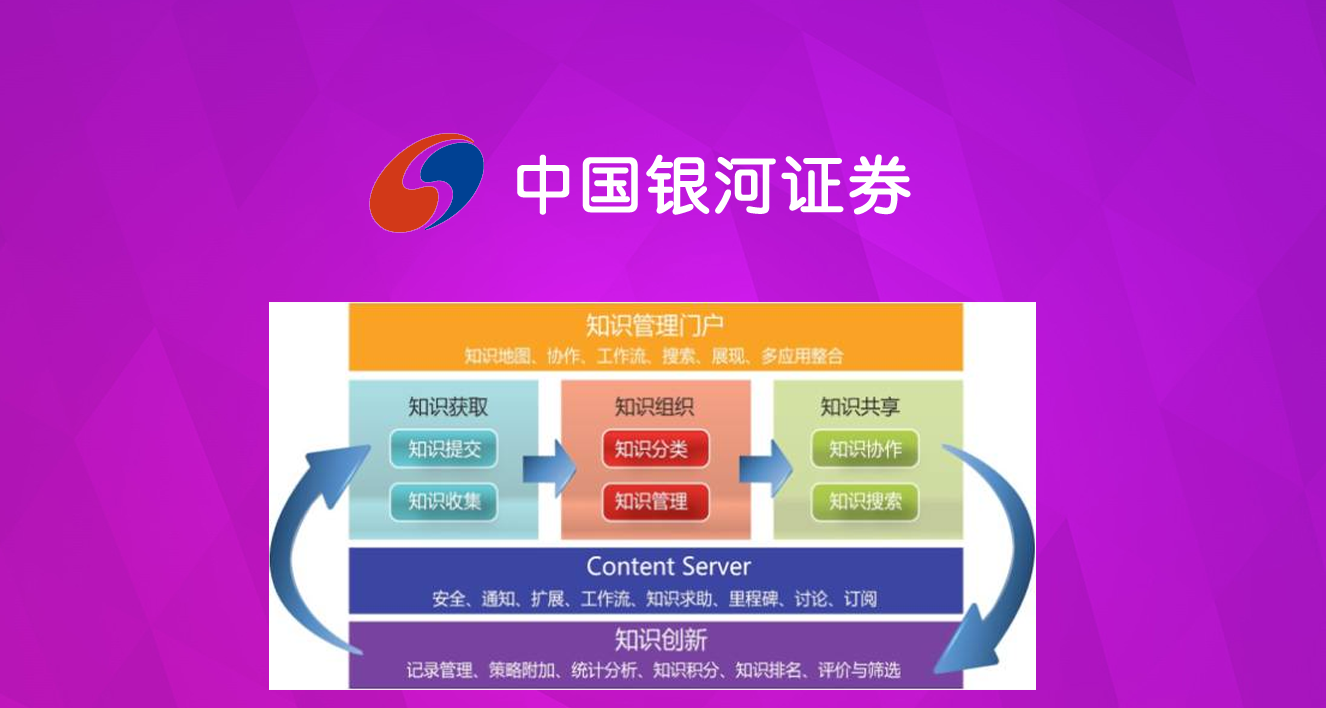 中国银河证券

知识管理门户
知识地图、协作、工作流、搜索、展现、多应用整合

知识获取
知识提交
知识收集

知识组织
知识分类
知识管理

知识共享
知识协作
知识搜索

Content Server
安全、通知、扩展、工作流、知识求助、里程碑、讨论、订阅

知识创新
记录管理、策略附加、统计分析、知识积分、知识排名、评价与筛选